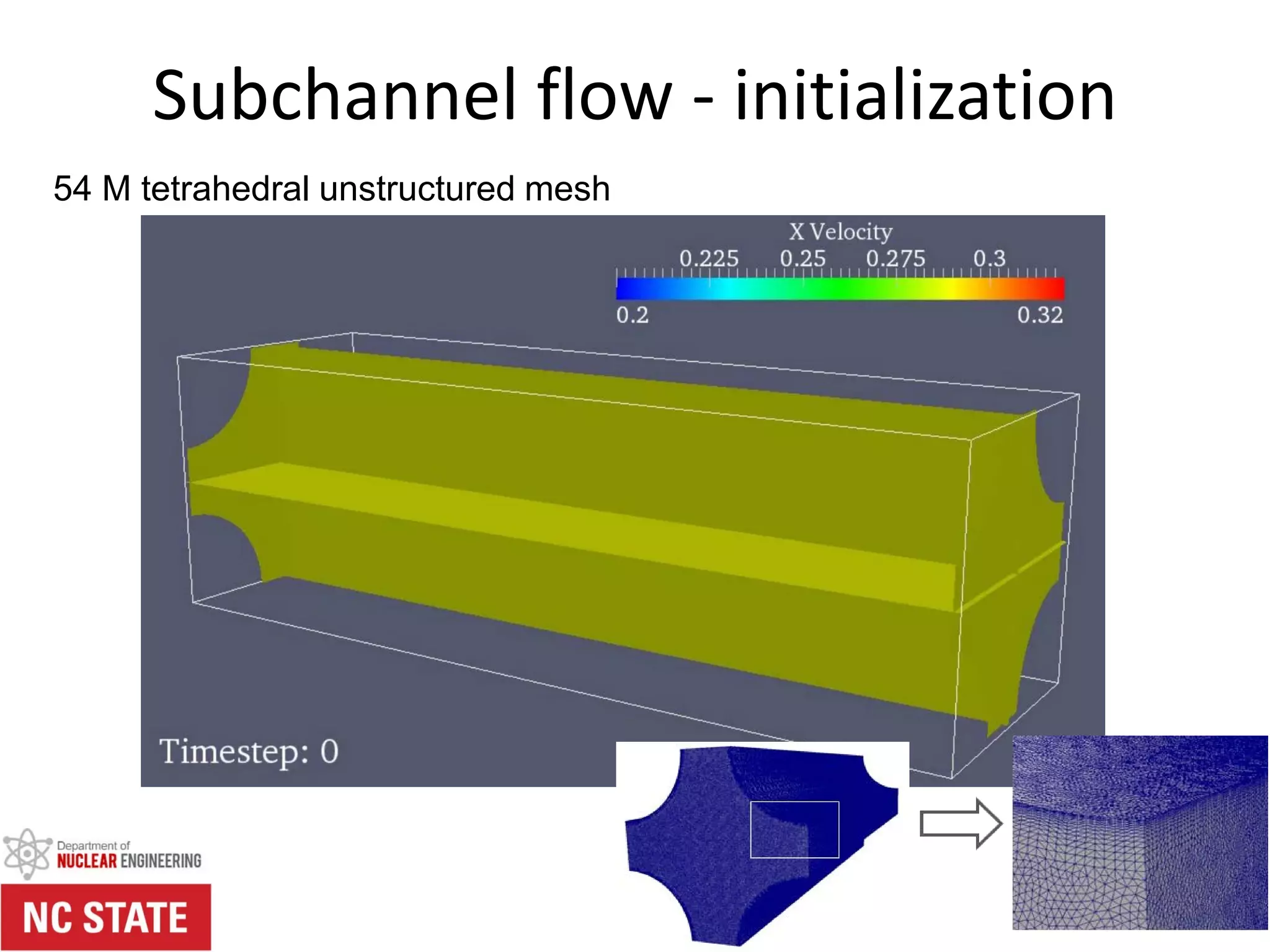 Subchannel flow - initialization

54 M tetrahedral unstructured mesh

X Velocity
0.225 0.25 0.275 0.3
0.2 0.32

Timestep: 0

Department of
NUCLEAR ENGINEERING

NC STATE